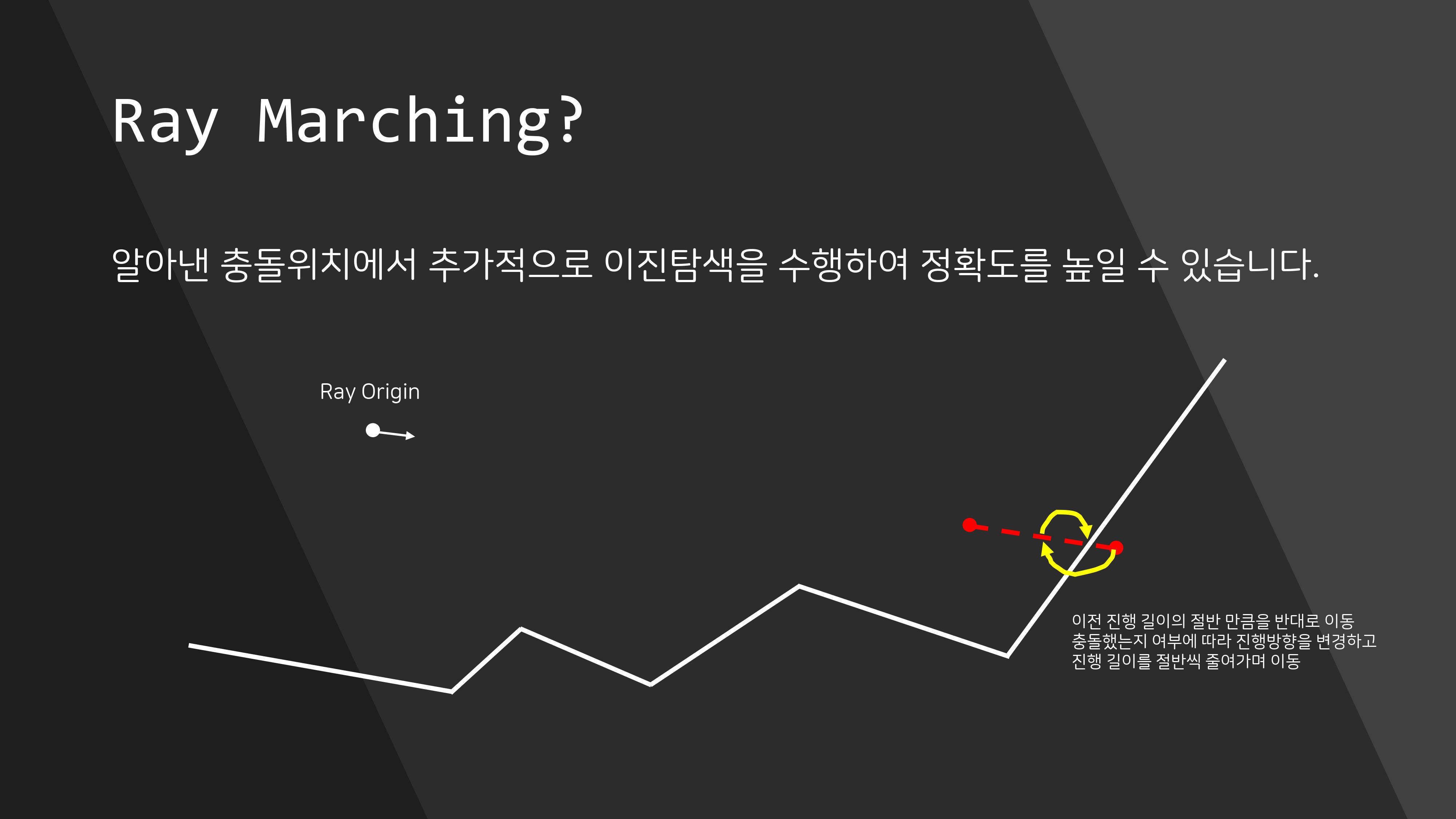 Ray Marching?

알아낸 충돌위치에서 추가적으로 이진탐색을 수행하여 정확도를 높일 수 있습니다.

Ray Origin

이전 진행 길이의 절반 만큼을 반대로 이동
충돌했는지 여부에 따라 진행방향을 변경하고
진행 길이를 절반씩 줄여가며 이동